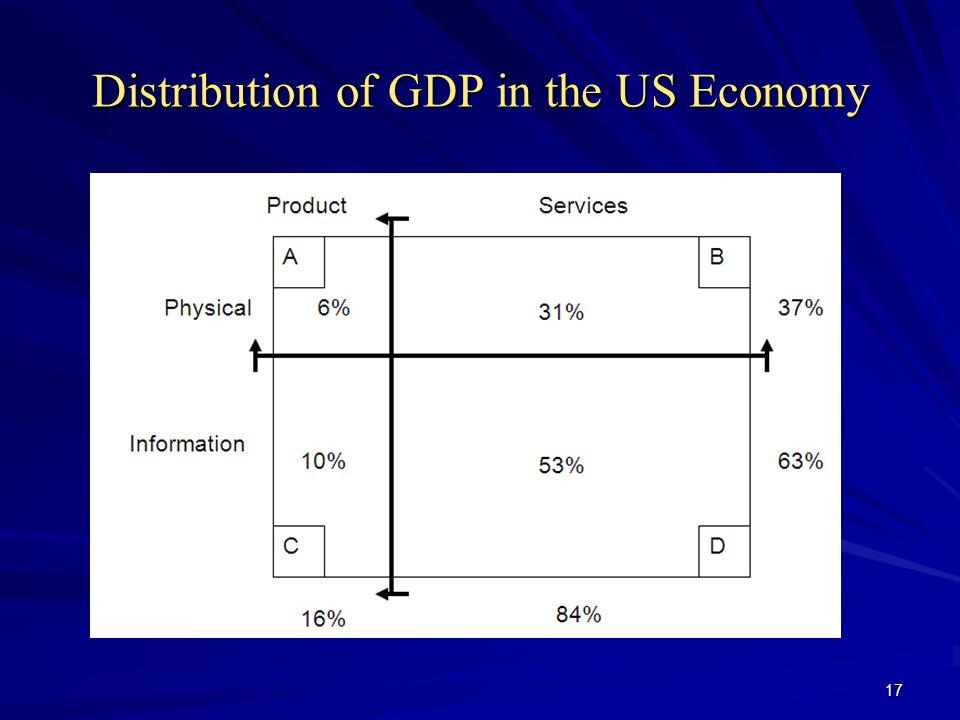 Distribution of GDP in the US Economy

Product

Services

A

B

Physical

6%

31%

37%

Information

10%

53%

63%

C

D

16%

84%

17